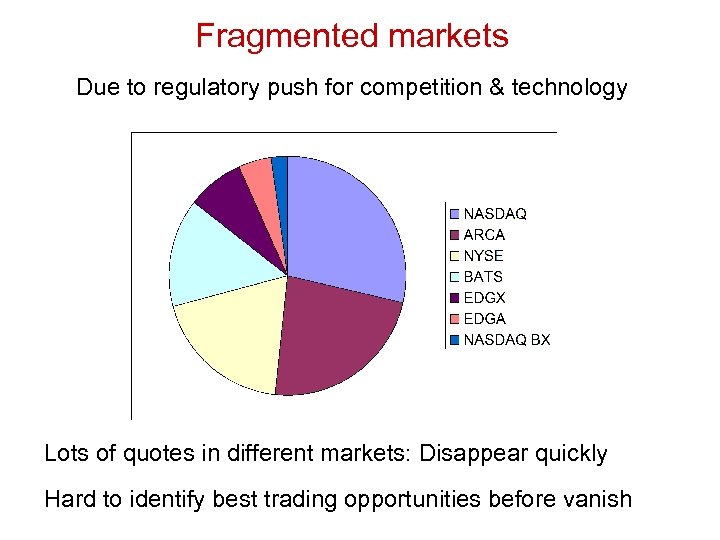 Fragmented markets

Due to regulatory push for competition & technology

NASDAQ
ARCA
NYSE
BATS
EDGX
EDGA
NASDAQ BX

Lots of quotes in different markets: Disappear quickly

Hard to identify best trading opportunities before vanish